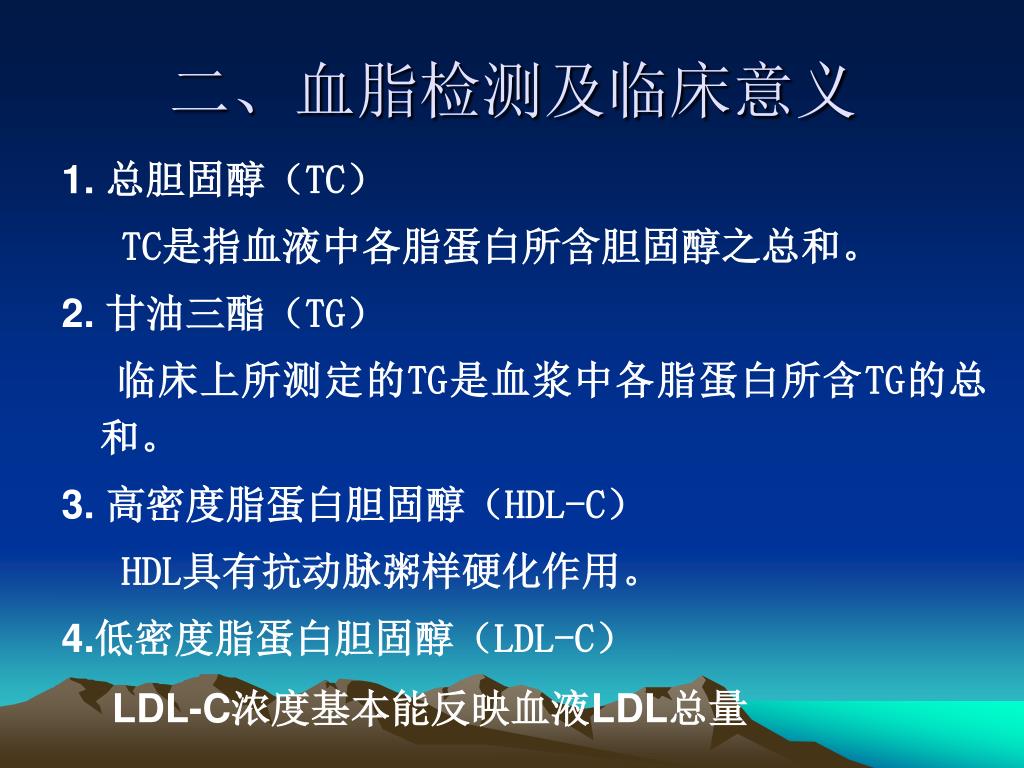 二、血脂检测及临床意义

1. 总胆固醇（TC）

TC是指血液中各脂蛋白所含胆固醇之总和。

2. 甘油三酯（TG）

临床上所测定的TG是血浆中各脂蛋白所含TG的总和。

3. 高密度脂蛋白胆固醇（HDL-C）

HDL具有抗动脉粥样硬化作用。

4.低密度脂蛋白胆固醇（LDL-C）

LDL-C浓度基本能反映血液LDL总量